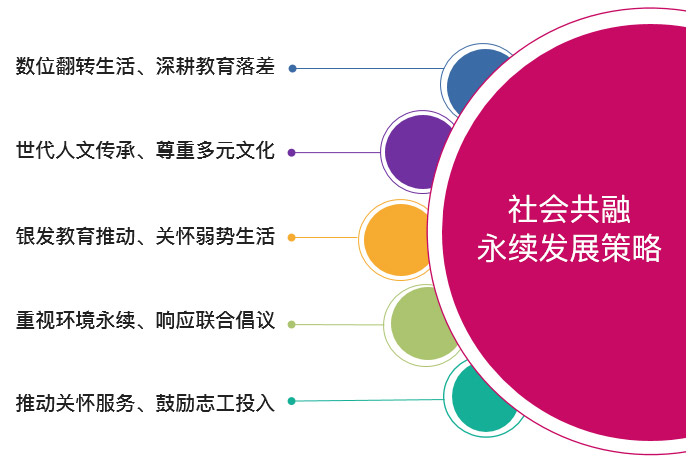 数位翻转生活、深耕教育落差

世代人文传承、尊重多元文化

银发教育推动、关怀弱势生活

重视环境永续、响应联合倡议

推动关怀服务、鼓励志工投入

社会共融
永续发展策略